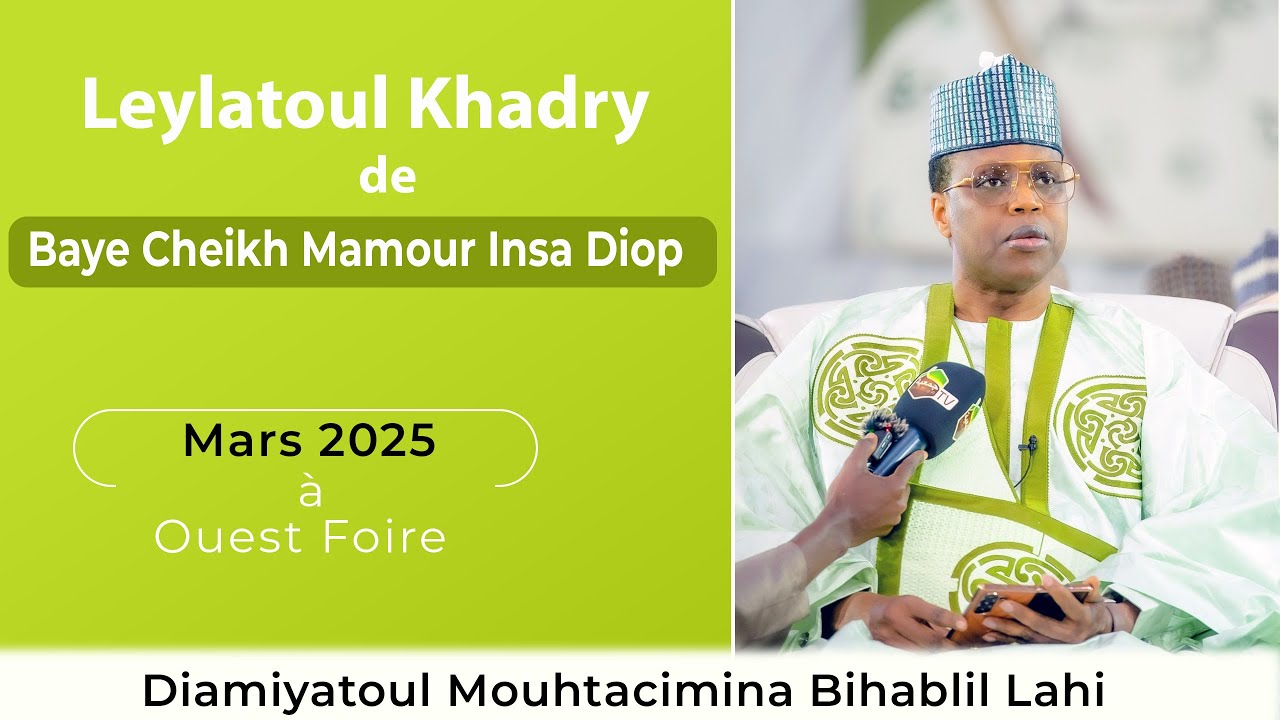 Leylatoul Khadry
de
Baye Cheikh Mamour Insa Diop

Mars 2025
à
Ouest Foire

TV

Diamiyatoul Mouhtacimina Bihablil Lahi